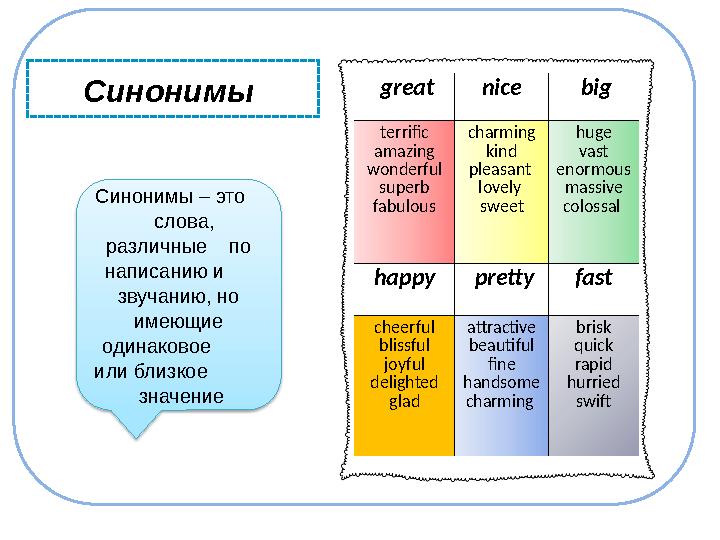 Синонимы

Синонимы – это слова, различные по написанию и звучанию, но имеющие одинаковое или близкое значение

| great | nice | big |
|---|---|---|
| terrific amazing wonderful superb fabulous | charming kind pleasant lovely sweet | huge vast enormous massive colossal |
| happy | pretty | fast |
| cheerful blissful joyful delighted glad | attractive beautiful fine handsome charming | brisk quick rapid hurried swift |